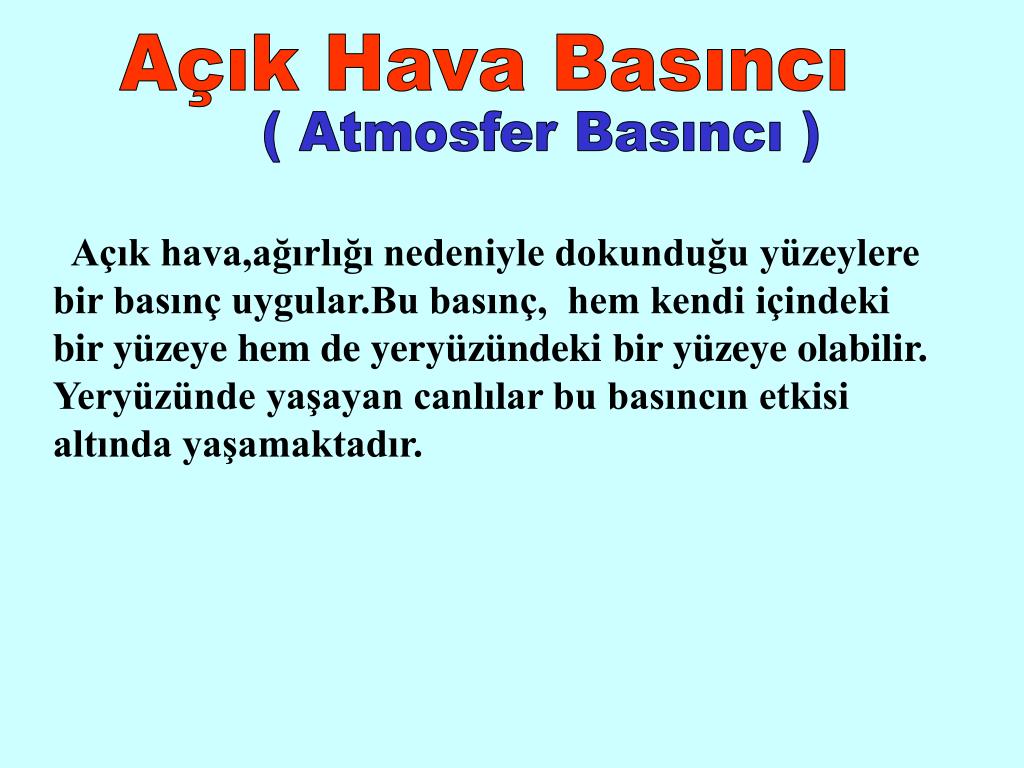 Açık Hava Basıncı
( Atmosfer Basıncı )

Açık hava,ağırlığı nedeniyle dokunduğu yüzeylere bir basınç uygular.Bu basınç, hem kendi içindeki bir yüzeye hem de yeryüzündeki bir yüzeye olabilir. Yeryüzünde yaşayan canlılar bu basıncın etkisi altında yaşamaktadır.